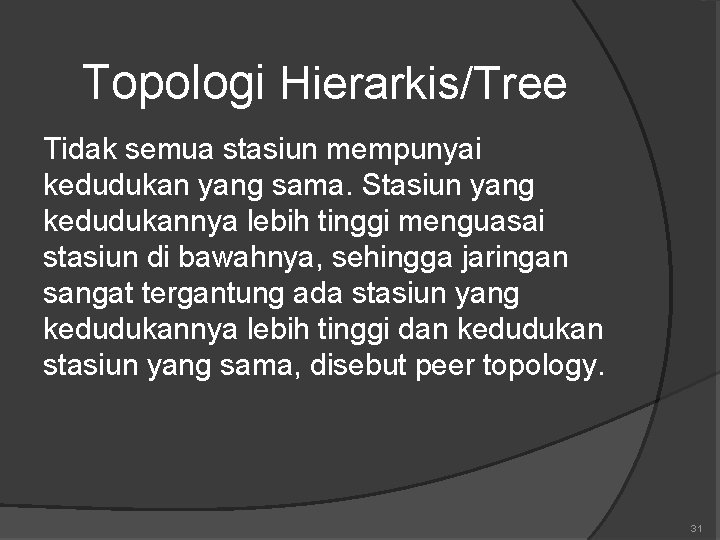 Topologi Hierarkis/Tree

Tidak semua stasiun mempunyai kedudukan yang sama. Stasiun yang kedudukannya lebih tinggi menguasai stasiun di bawahnya, sehingga jaringan sangat tergantung ada stasiun yang kedudukannya lebih tinggi dan kedudukan stasiun yang sama, disebut peer topology.

31